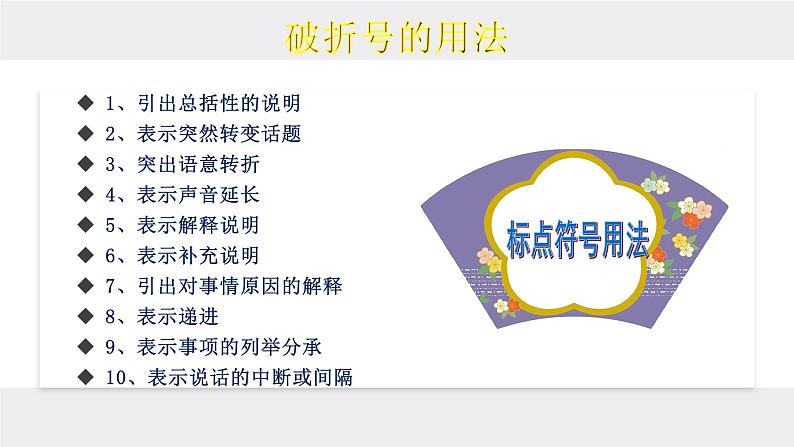 破折号的用法

◆ 1、引出总括性的说明
◆ 2、表示突然转变话题
◆ 3、突出语意转折
◆ 4、表示声音延长
◆ 5、表示解释说明
◆ 6、表示补充说明
◆ 7、引出对事情原因的解释
◆ 8、表示递进
◆ 9、表示事项的列举分承
◆ 10、表示说话的中断或间隔

标点符号用法